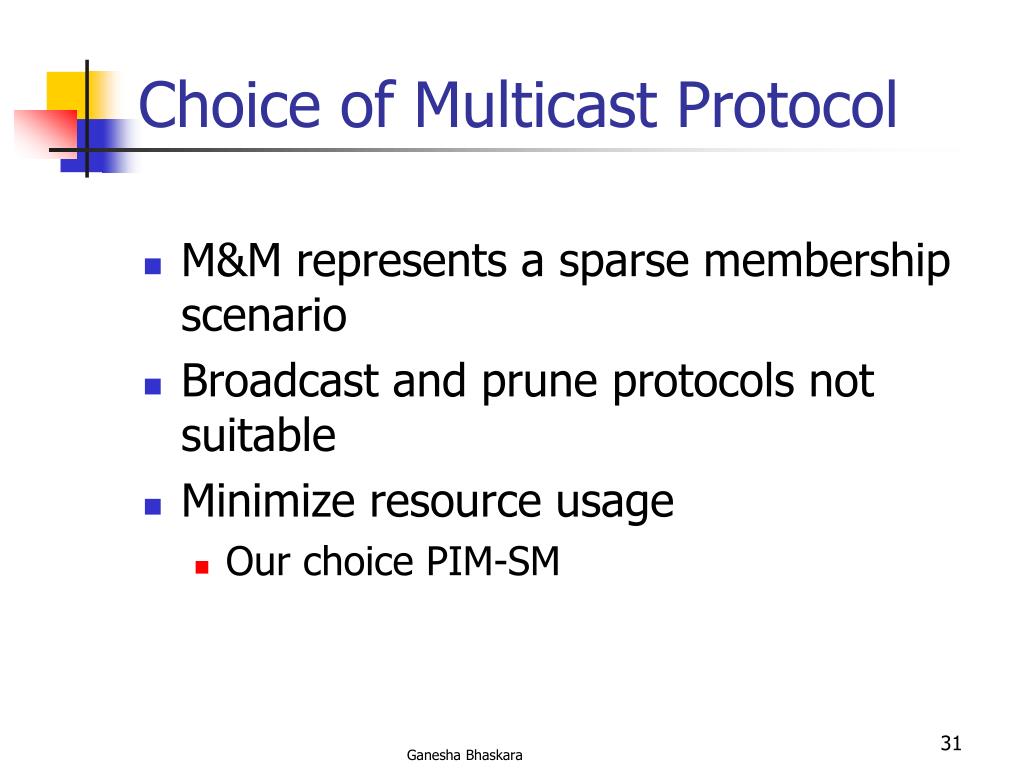 Choice of Multicast Protocol

- M&M represents a sparse membership scenario
- Broadcast and prune protocols not suitable
- Minimize resource usage
  - Our choice PIM-SM

Ganesha Bhaskara

31